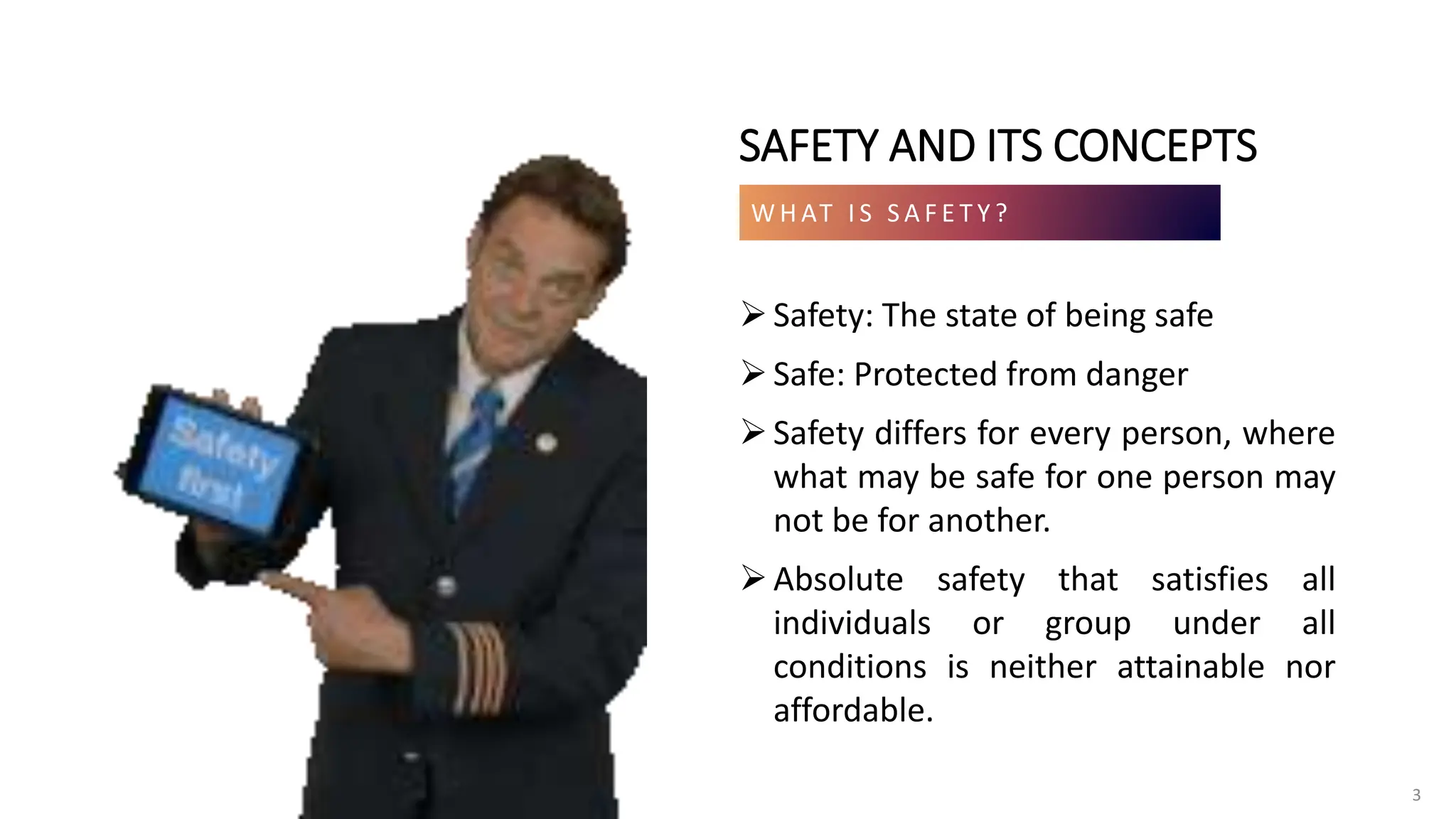 Safety first

SAFETY AND ITS CONCEPTS

WHAT IS SAFETY?

➢ Safety: The state of being safe

➢ Safe: Protected from danger

➢ Safety differs for every person, where what may be safe for one person may not be for another.

➢ Absolute safety that satisfies all individuals or group under all conditions is neither attainable nor affordable.

3